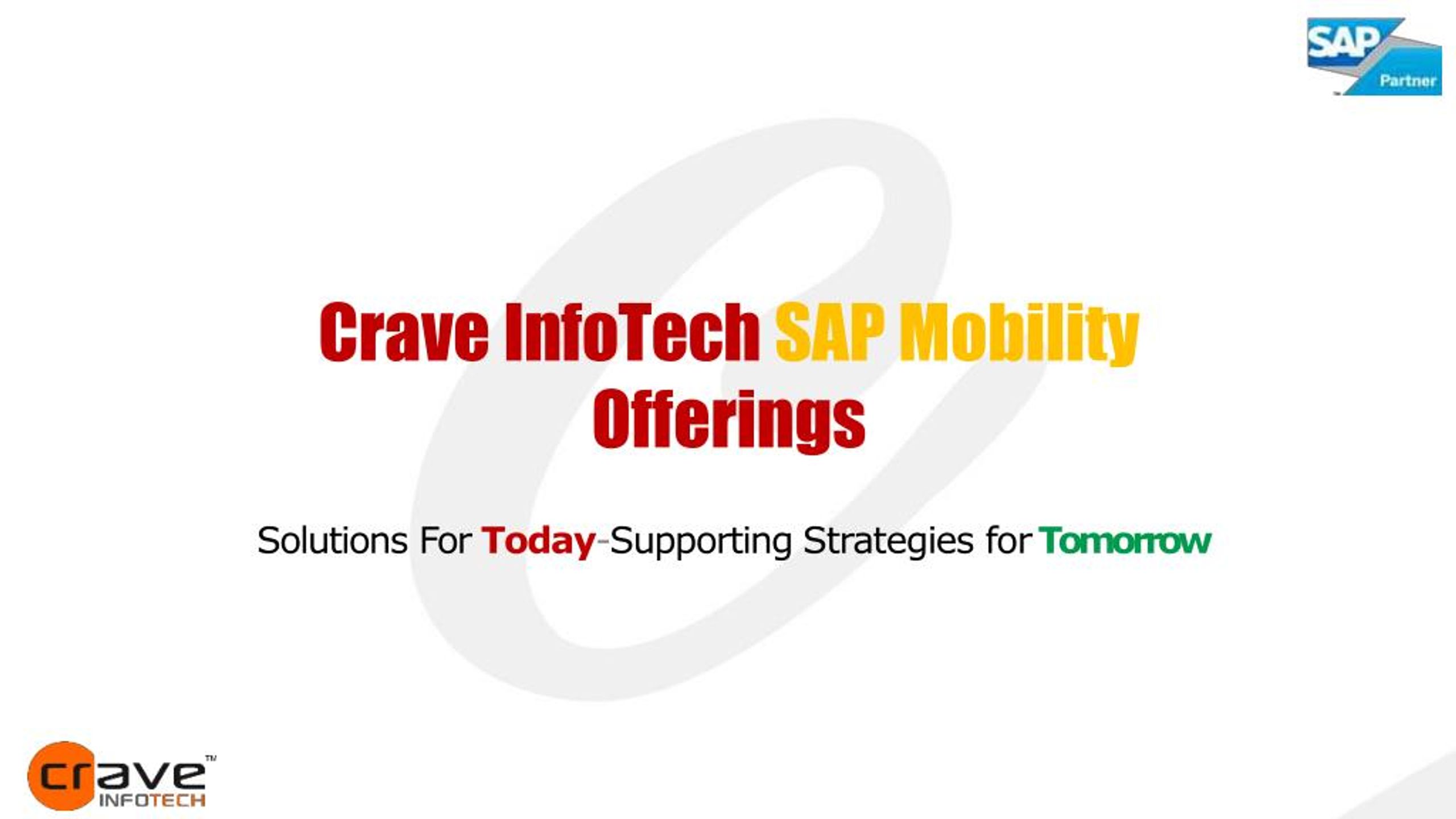 SAP Partner

Crave InfoTech SAP Mobility Offerings

Solutions For Today-Supporting Strategies for Tomorrow

crave™ INFOTECH